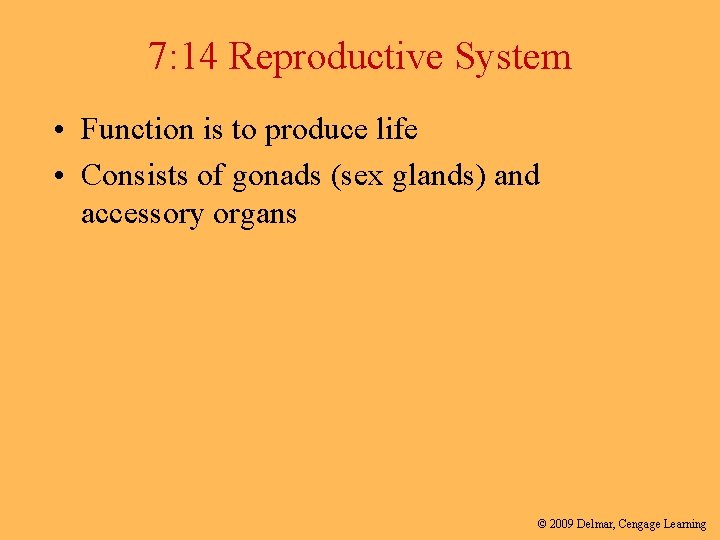 7:14 Reproductive System

• Function is to produce life
• Consists of gonads (sex glands) and accessory organs

© 2009 Delmar, Cengage Learning